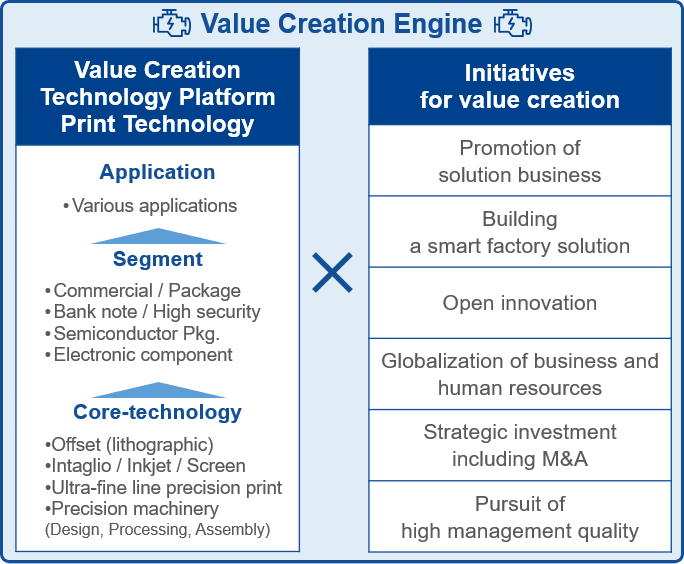 Value Creation Engine

Value Creation Technology Platform Print Technology

Application

• Various applications

Segment

• Commercial / Package
• Bank note / High security
• Semiconductor Pkg.
• Electronic component

Core-technology

•Offset (lithographic)
•Intaglio / Inkjet / Screen
•Ultra-fine line precision print
•Precision machinery (Design, Processing, Assembly)

×

Initiatives for value creation

Promotion of solution business

Building a smart factory solution

Open innovation

Globalization of business and human resources

Strategic investment including M&A

Pursuit of high management quality